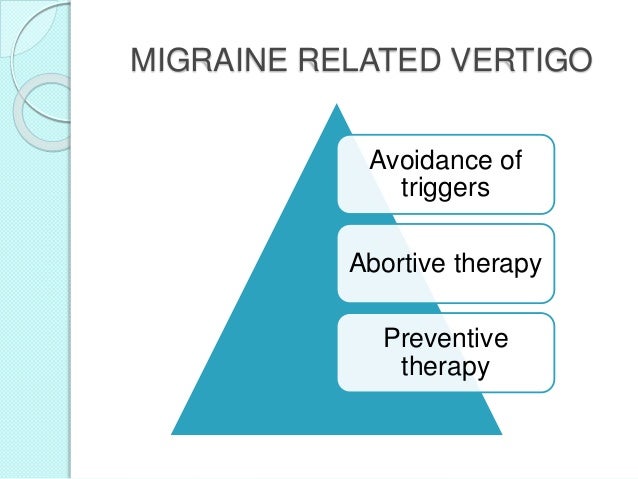 MIGRAINE RELATED VERTIGO

Avoidance of triggers

Abortive therapy

Preventive therapy